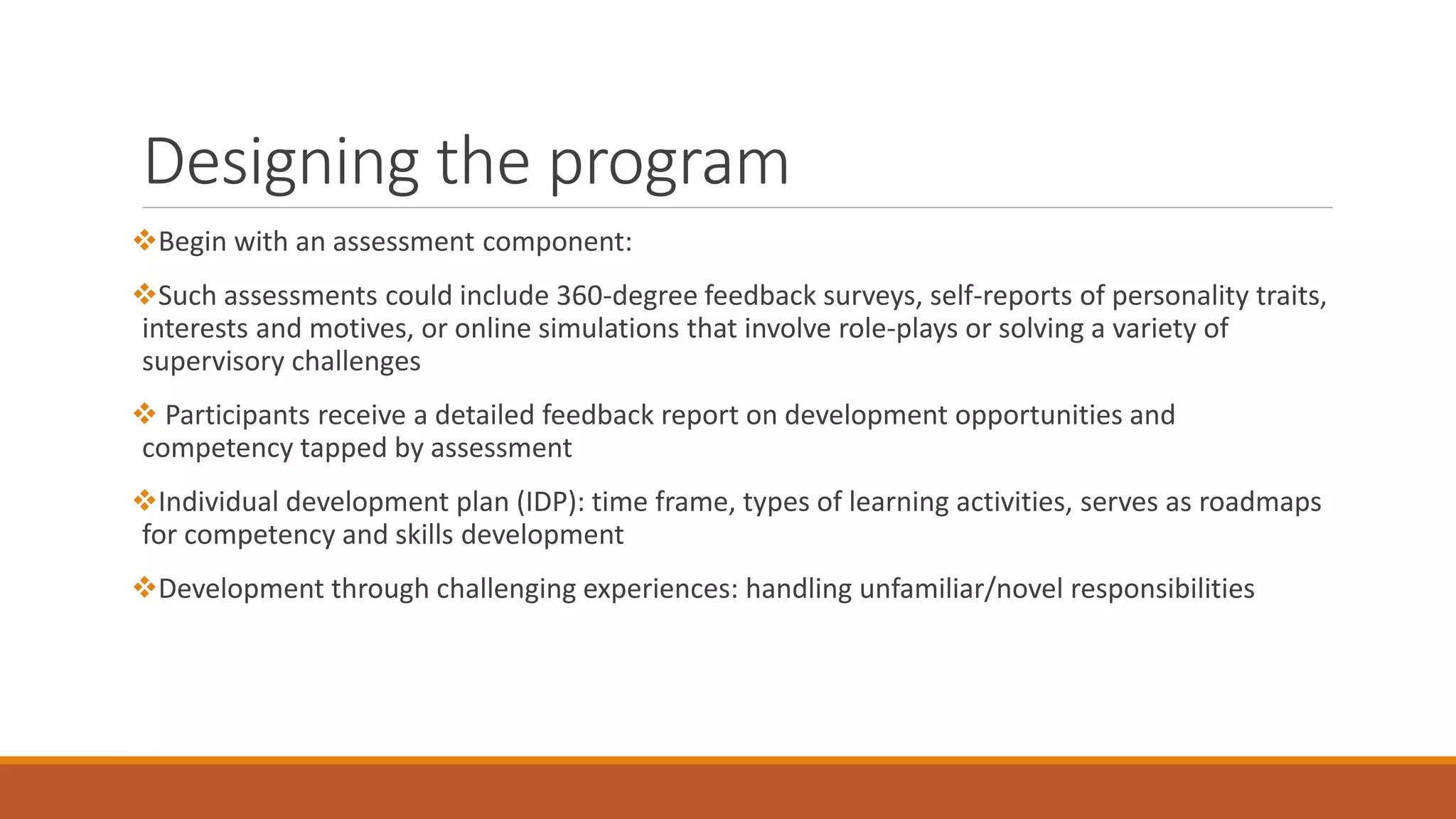 Designing the program

❖Begin with an assessment component:

❖Such assessments could include 360-degree feedback surveys, self-reports of personality traits, interests and motives, or online simulations that involve role-plays or solving a variety of supervisory challenges

❖ Participants receive a detailed feedback report on development opportunities and competency tapped by assessment

❖Individual development plan (IDP): time frame, types of learning activities, serves as roadmaps for competency and skills development

❖Development through challenging experiences: handling unfamiliar/novel responsibilities